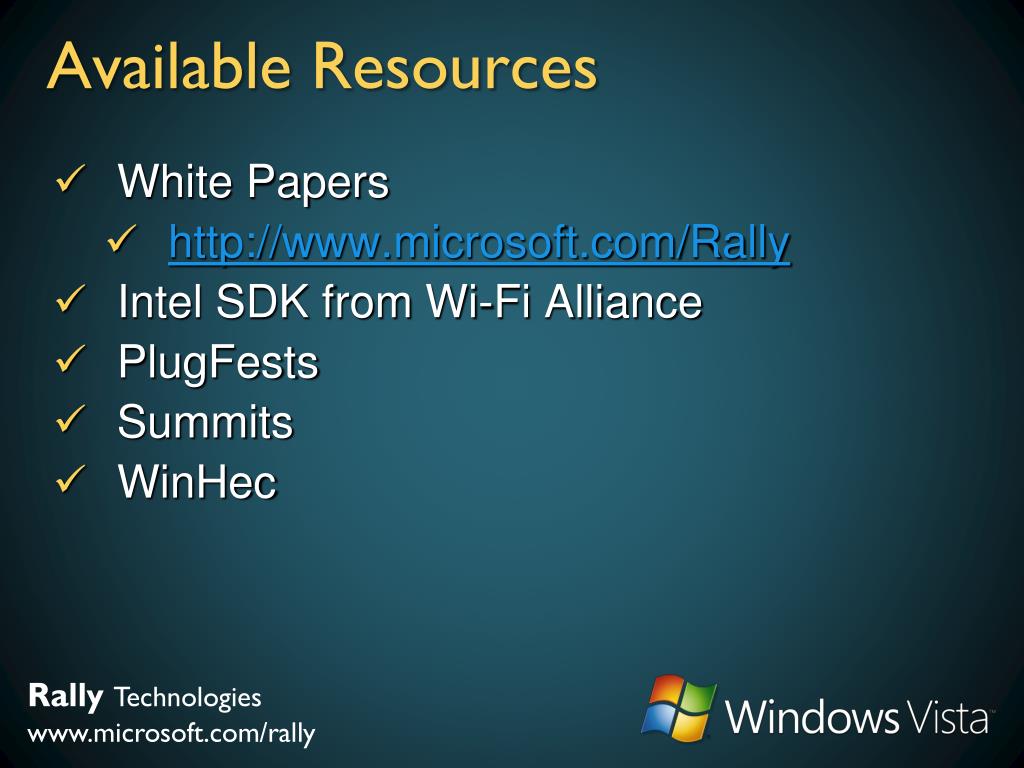 Available Resources

✓ White Papers
✓ http://www.microsoft.com/Rally
✓ Intel SDK from Wi-Fi Alliance
✓ PlugFests
✓ Summits
✓ WinHec

Rally Technologies
www.microsoft.com/rally

Windows Vista™